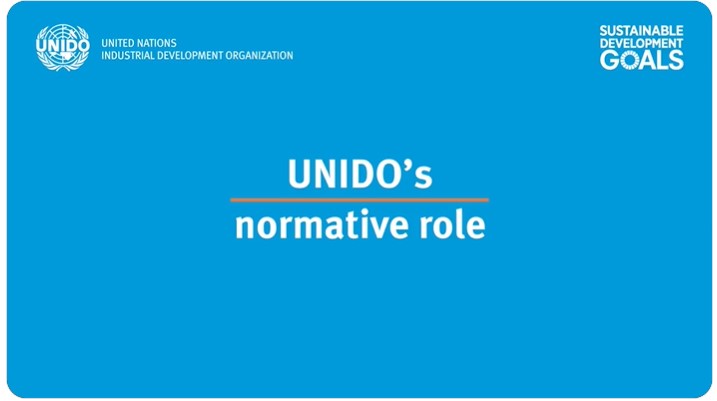 UNIDO

UNITED NATIONS
INDUSTRIAL DEVELOPMENT ORGANIZATION

SUSTAINABLE
DEVELOPMENT
GOALS

UNIDO's
normative role